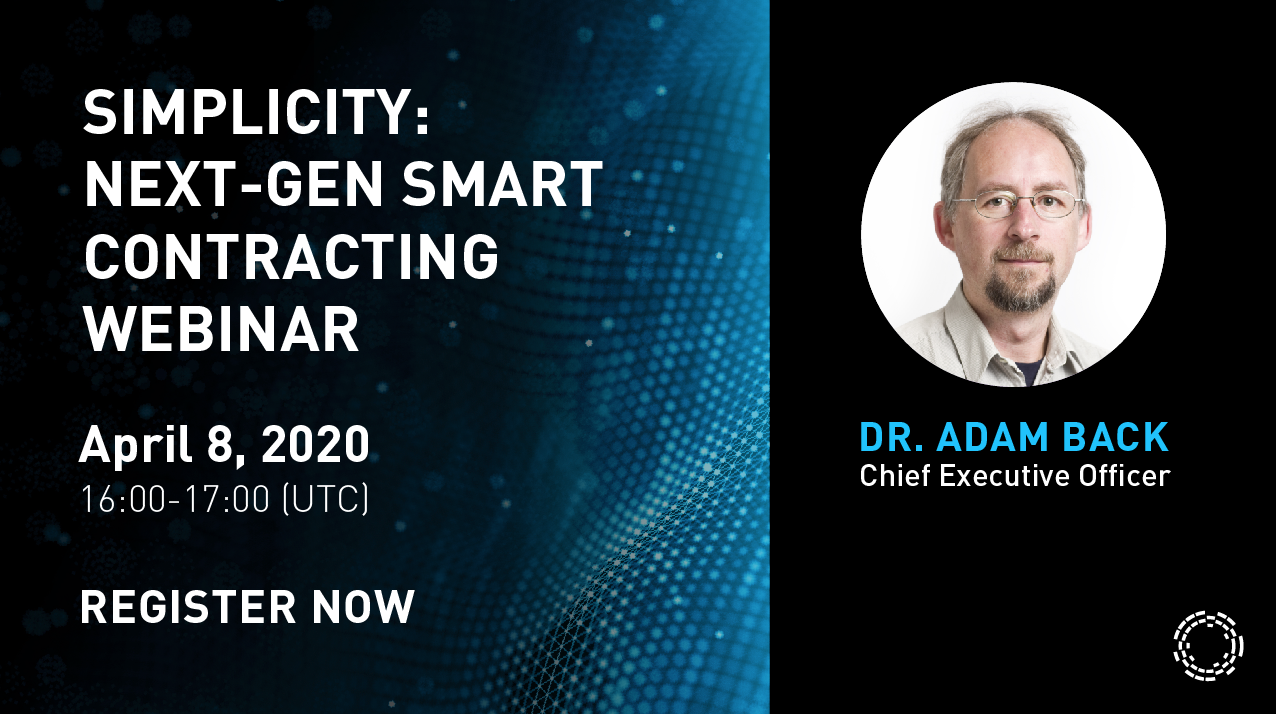 SIMPLICITY: NEXT-GEN SMART CONTRACTING WEBINAR

April 8, 2020
16:00-17:00 (UTC)

REGISTER NOW

DR. ADAM BACK
Chief Executive Officer